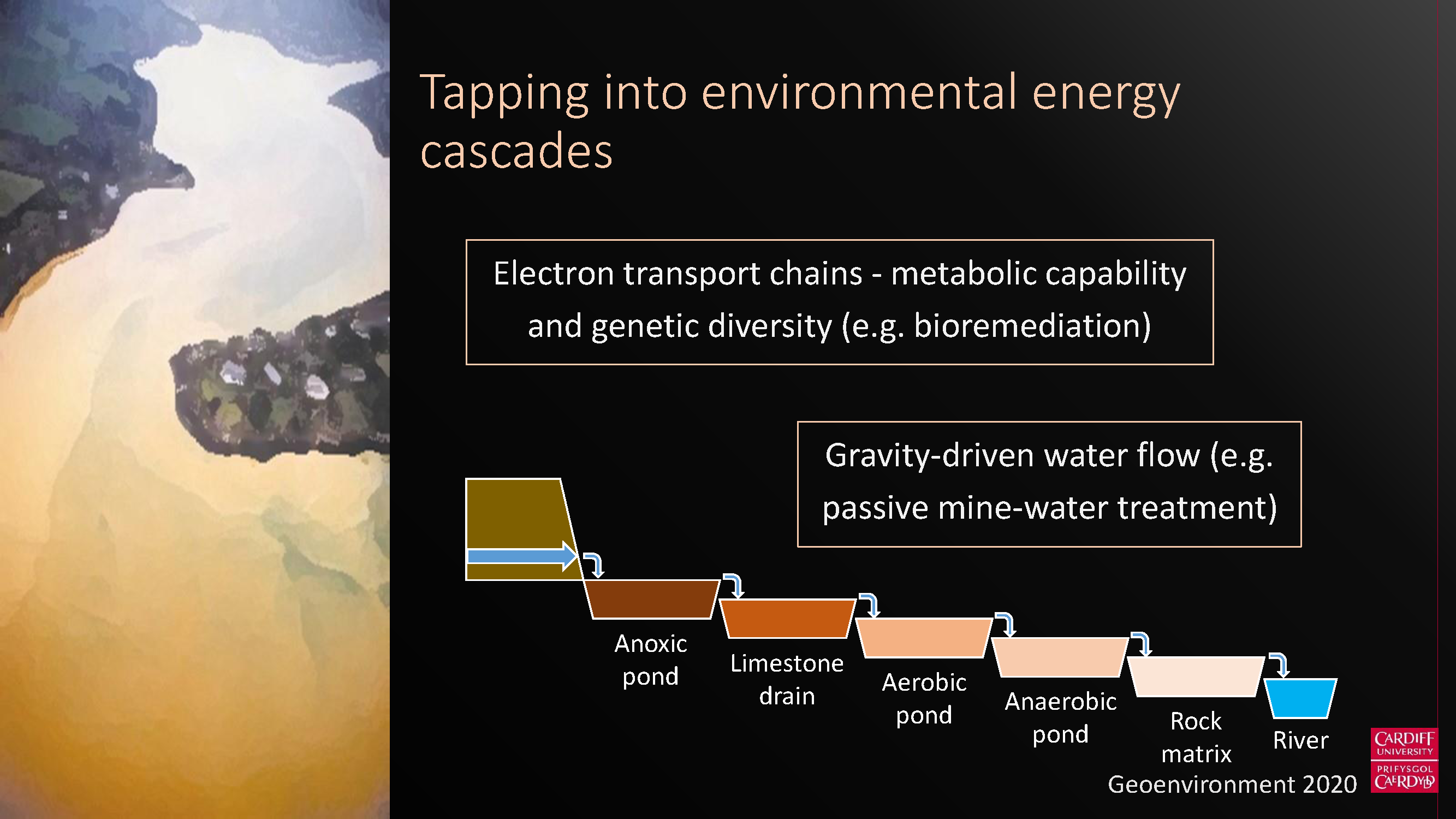 Tapping into environmental energy cascades

Electron transport chains - metabolic capability and genetic diversity (e.g. bioremediation)

Gravity-driven water flow (e.g. passive mine-water treatment)

Anoxic pond

Limestone drain

Aerobic pond

Anaerobic pond

Rock matrix

River

Geoenvironment 2020

CARDIFF UNIVERSITY
PRIFYSGOL CAERDYDD